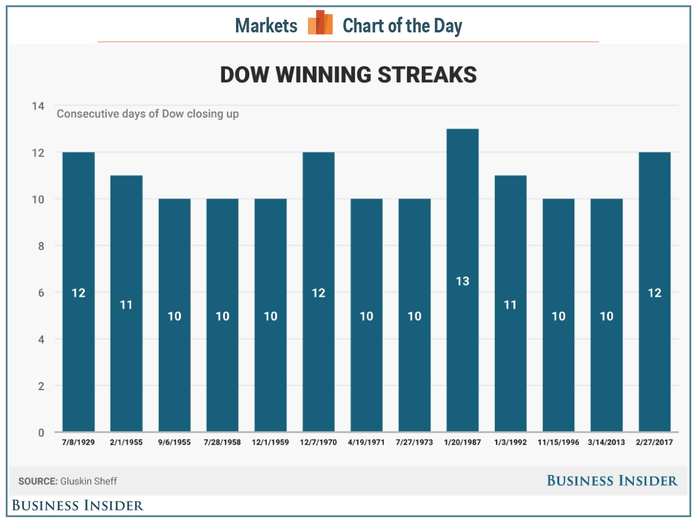 Markets Chart of the Day

DOW WINNING STREAKS

Consecutive days of Dow closing up

14
12
10
8
6
4
2
0

12 11 10 10 10 12 10 10 13 11 10 10 12

7/8/1929 2/1/1955 9/6/1955 7/28/1958 12/1/1959 12/7/1970 4/19/1971 7/27/1973 1/20/1987 1/3/1992 11/15/1996 3/14/2013 2/27/2017

SOURCE: Gluskin Sheff

BUSINESS INSIDER

BUSINESS INSIDER